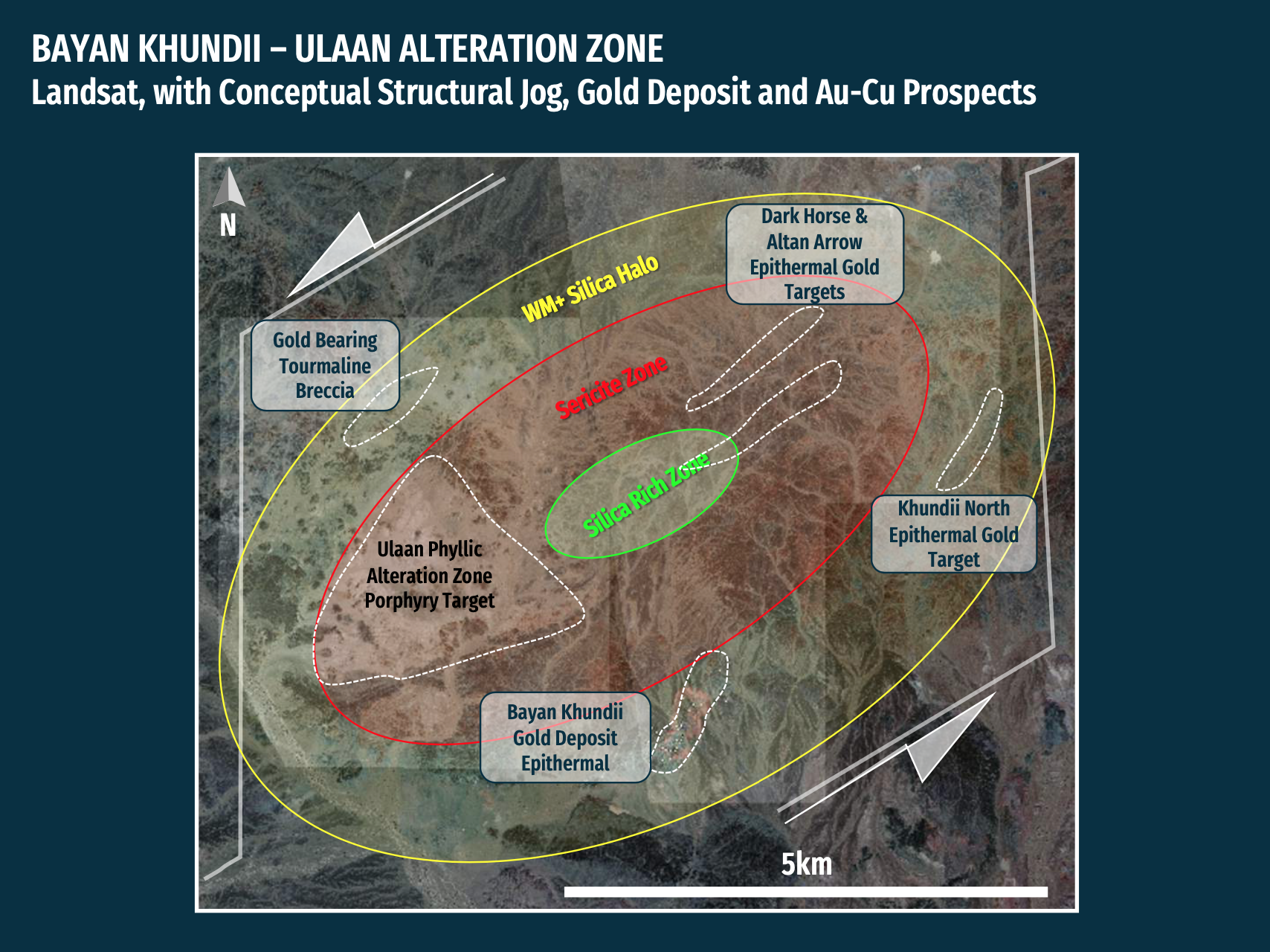 BAYAN KHUNDII – ULAAN ALTERATION ZONE
Landsat, with Conceptual Structural Jog, Gold Deposit and Au-Cu Prospects

N

Dark Horse & Altan Arrow Epithermal Gold Targets

WM+ Silica Halo

Gold Bearing Tourmaline Breccia

Sericite Zone

Silica Rich Zone

Khundii North Epithermal Gold Target

Ulaan Phyllic Alteration Zone Porphyry Target

Bayan Khundii Gold Deposit Epithermal

5km